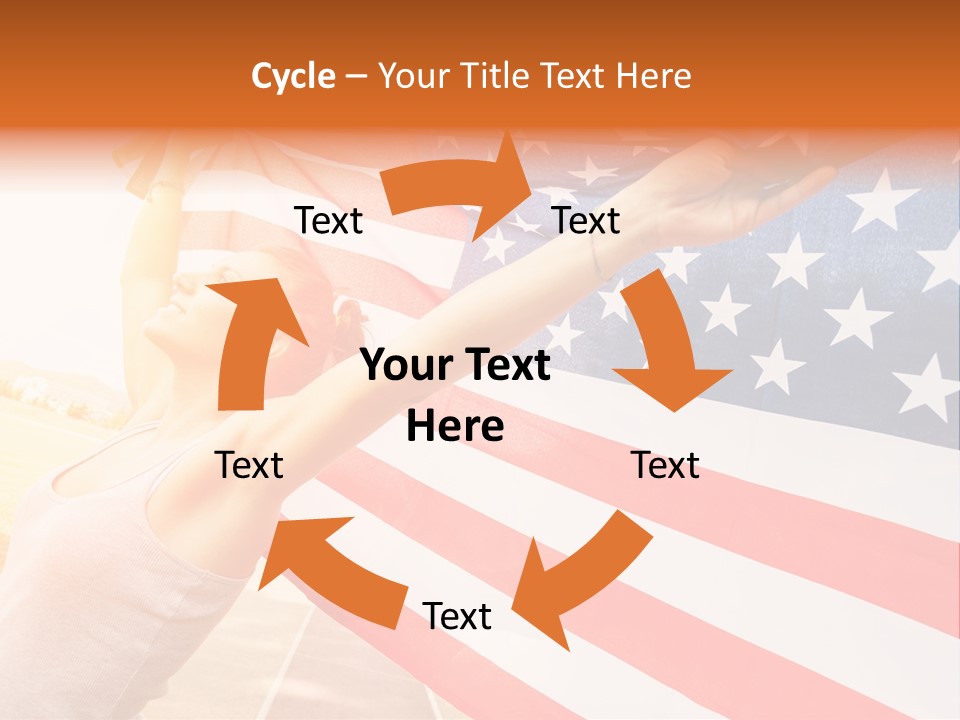 Cycle – Your Title Text Here

Text

Text

Your Text Here

Text

Text

Text